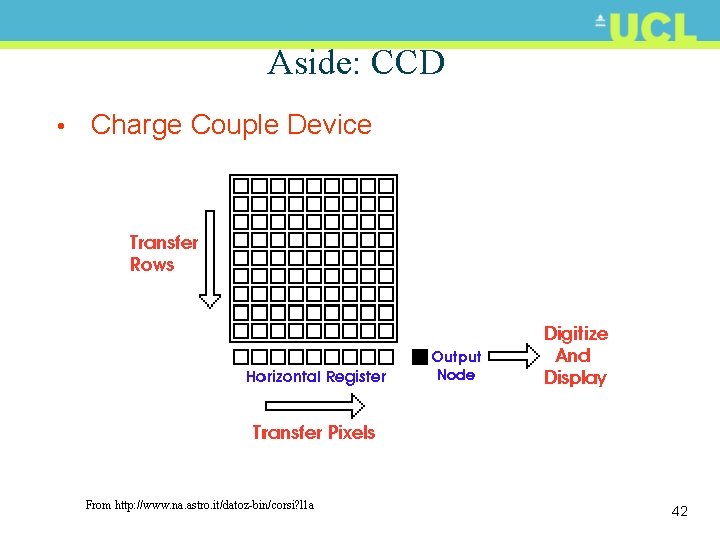 UCL

Aside: CCD

• Charge Couple Device

Transfer Rows

Horizontal Register

Output Node

Digitize And Display

Transfer Pixels

From http://www.na.astro.it/datoz-bin/corsi?l1a

42